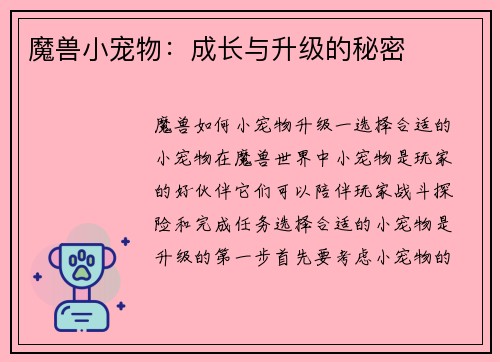 魔兽小宠物：成长与升级的秘密

魔兽如何小宠物升级一选择合适的小宠物在魔兽世界中小宠物是玩家的好伙伴它们可以陪伴玩家战斗探险和完成任务选择合适的小宠物是升级的第一步首先要考虑小宠物的